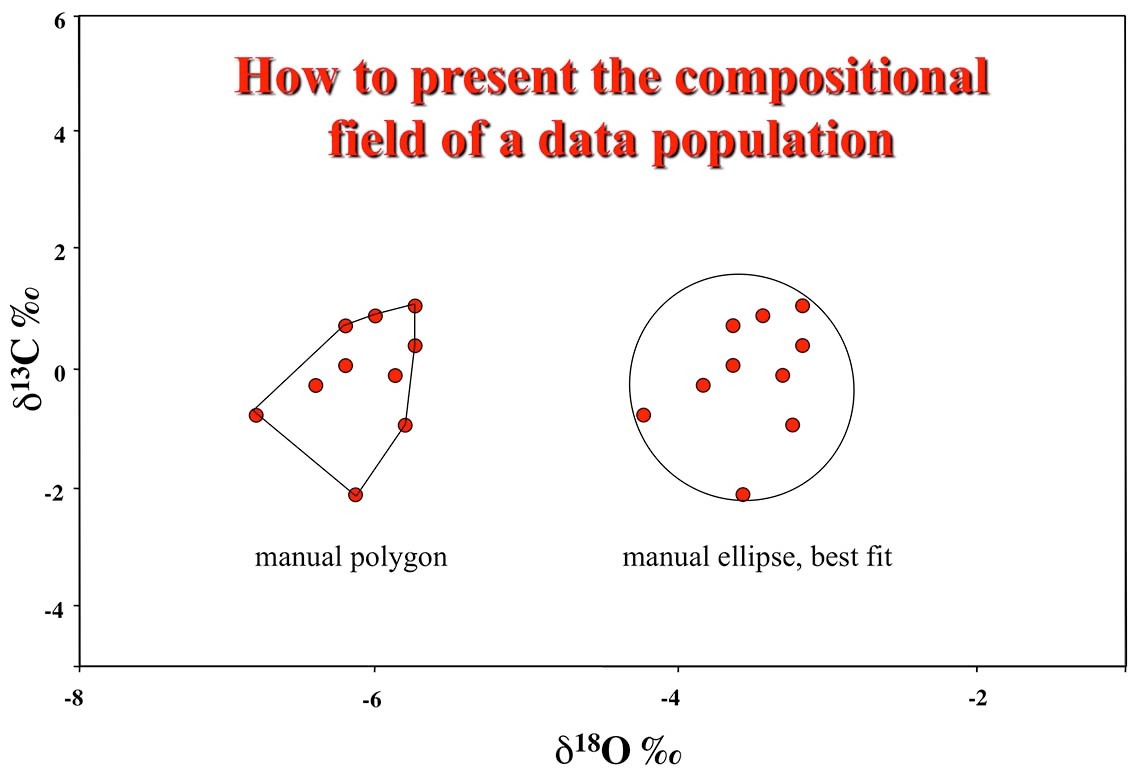 How to present the compositional field of a data population

6
4
2
0
-2
-4

$\delta^{13}C$ ‰

manual polygon

manual ellipse, best fit

-8
-6
-4
-2

$\delta^{18}O$ ‰